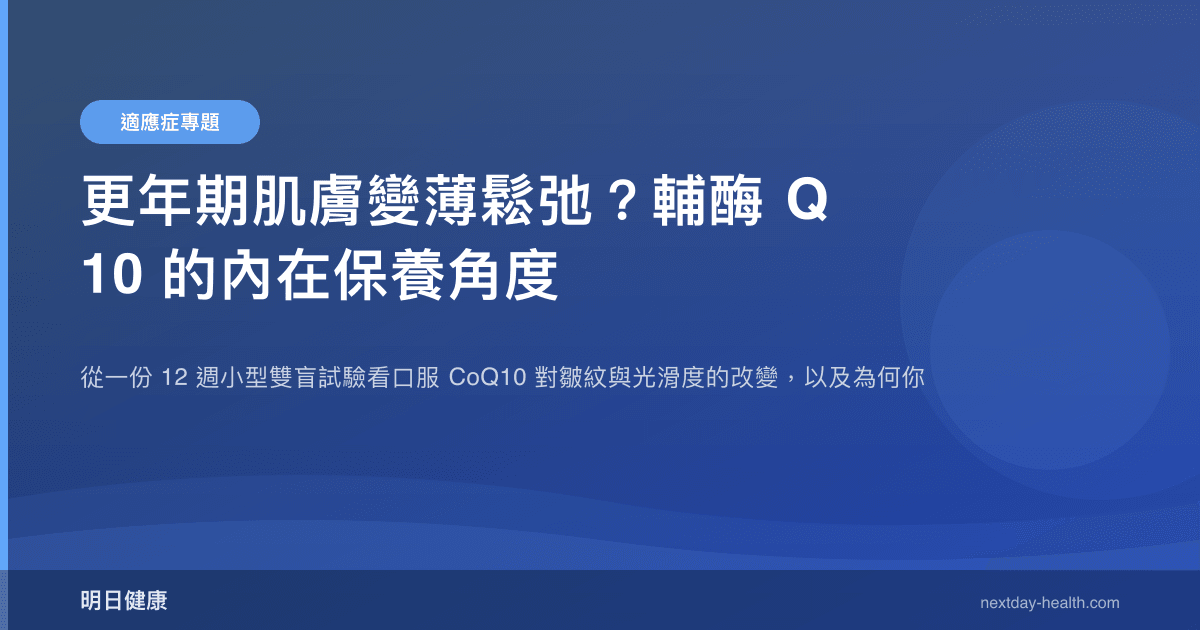 適應症專題

更年期肌膚變薄鬆弛？輔酶 Q10 的內在保養角度

從一份 12 週小型雙盲試驗看口服 CoQ10 對皺紋與光滑度的改變，以及為何你

明日健康

nextday-health.com